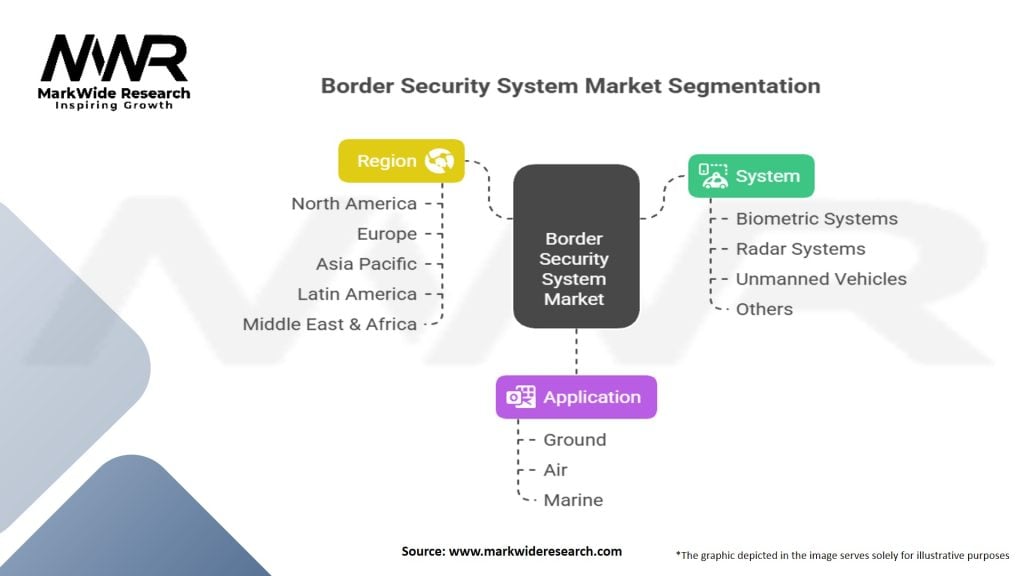 MWR
MarkWide Research
Inspiring Growth

Border Security System Market Segmentation

Region
North America
Europe
Asia Pacific
Latin America
Middle East & Africa

Border Security System Market

System
Biometric Systems
Radar Systems
Unmanned Vehicles
Others

Application
Ground
Air
Marine

Source: www.markwideresearch.com

*The graphic depicted in the image serves solely for illustrative purposes